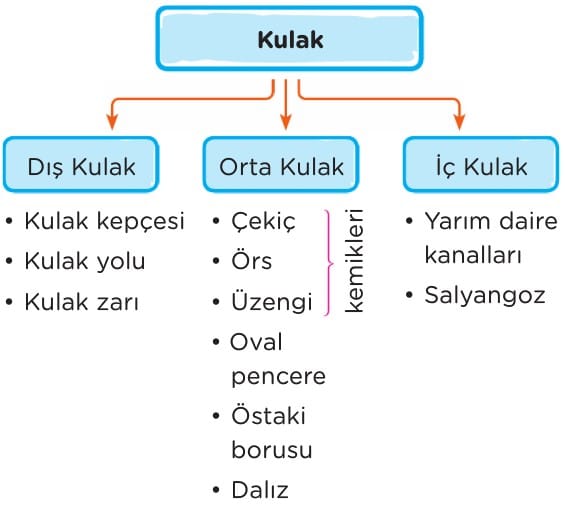 Kulak

Dış Kulak
• Kulak kepçesi
• Kulak yolu
• Kulak zarı

Orta Kulak
• Çekiç
• Örs
• Üzengi
kemikleri
• Oval pencere
• Östaki borusu
• Dalız

İç Kulak
• Yarım daire kanalları
• Salyangoz